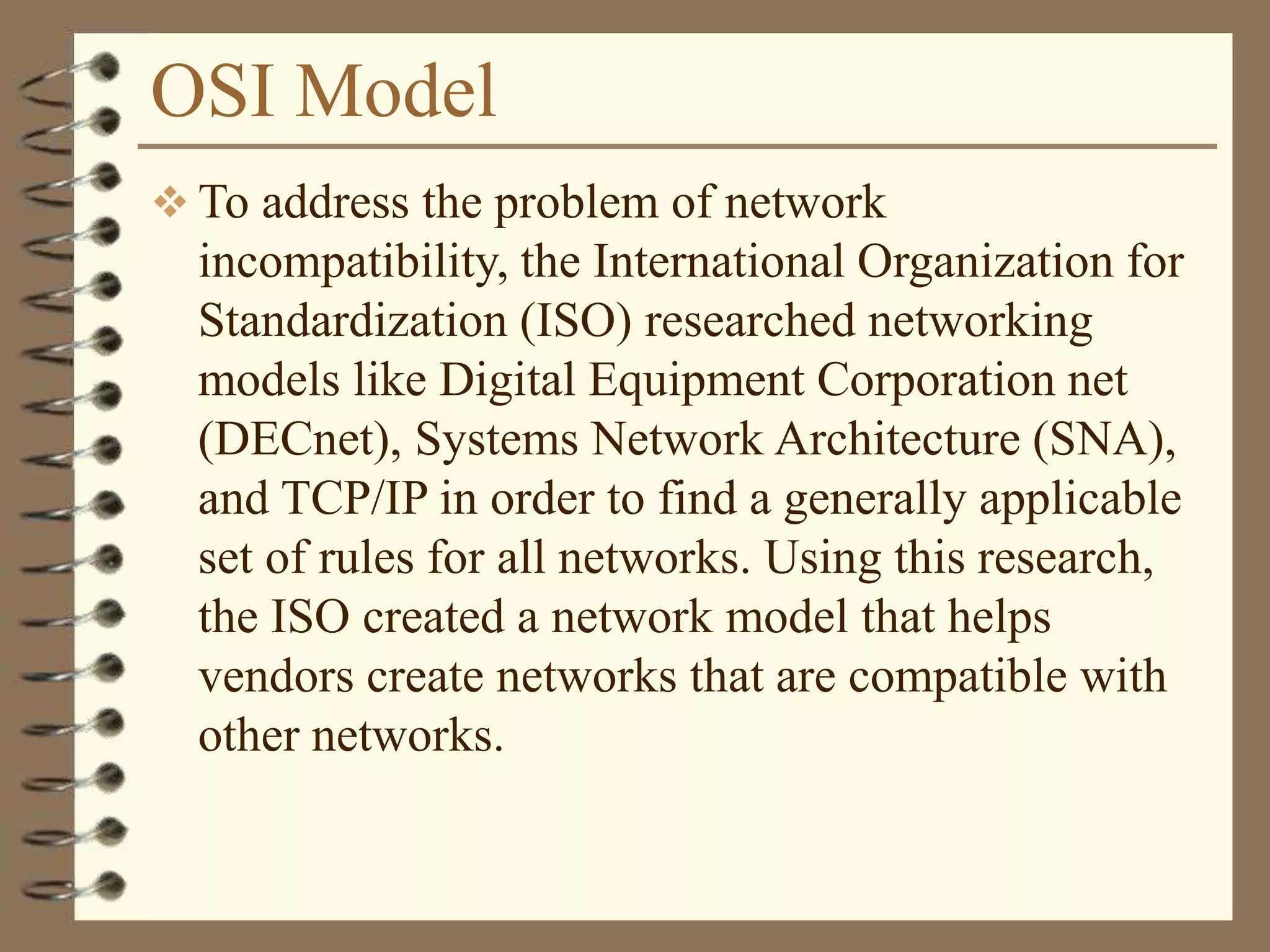 OSI Model

❖ To address the problem of network incompatibility, the International Organization for Standardization (ISO) researched networking models like Digital Equipment Corporation net (DECnet), Systems Network Architecture (SNA), and TCP/IP in order to find a generally applicable set of rules for all networks. Using this research, the ISO created a network model that helps vendors create networks that are compatible with other networks.